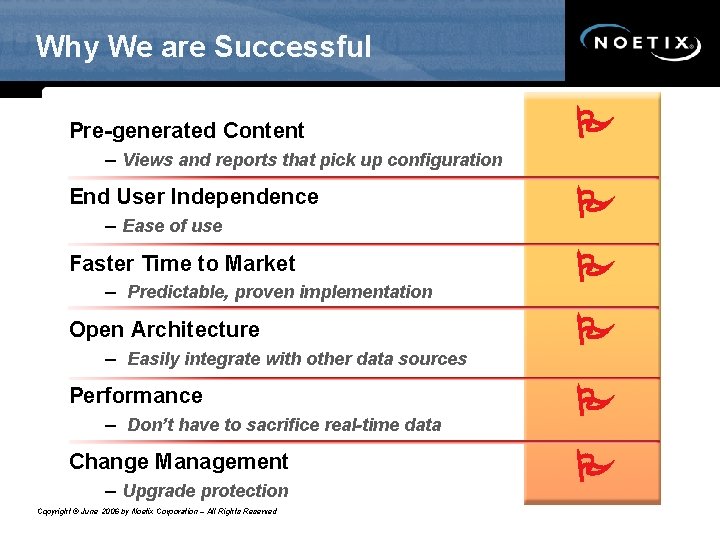 Why We are Successful

NOETIX

Pre-generated Content

– Views and reports that pick up configuration

End User Independence

– Ease of use

Faster Time to Market

– Predictable, proven implementation

Open Architecture

– Easily integrate with other data sources

Performance

– Don't have to sacrifice real-time data

Change Management

– Upgrade protection

Copyright © June 2006 by Noetix Corporation – All Rights Reserved